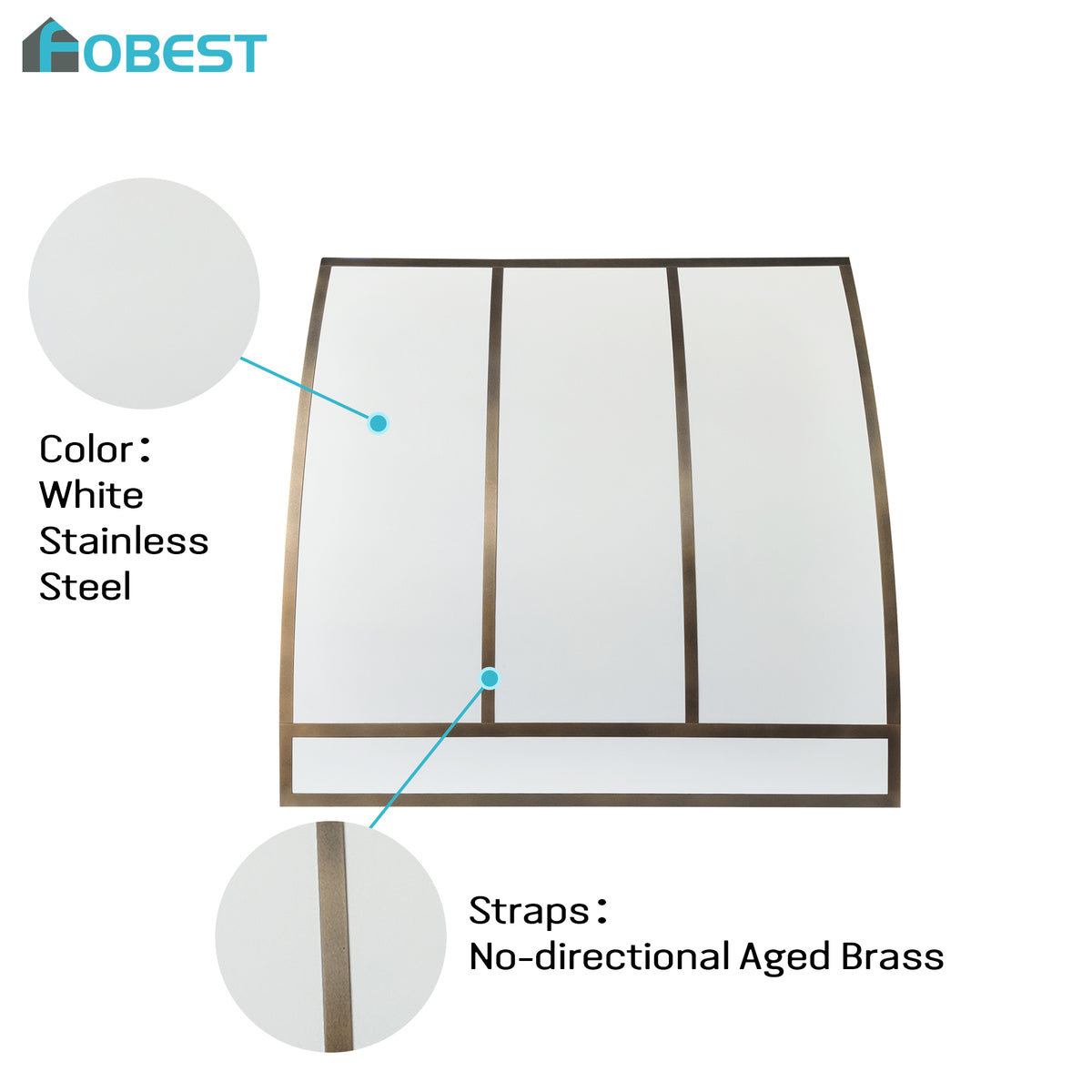 FOBEST

Color：
White
Stainless
Steel

Straps：
No-directional Aged Brass